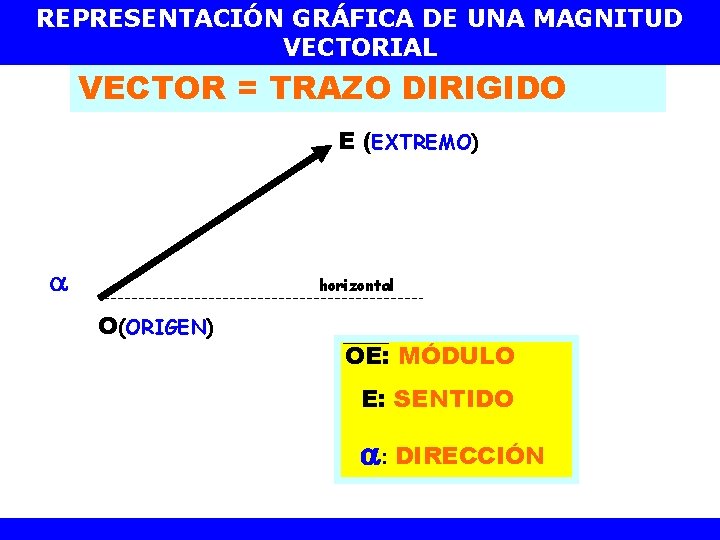 REPRESENTACIÓN GRÁFICA DE UNA MAGNITUD VECTORIAL

VECTOR = TRAZO DIRIGIDO

E (EXTREMO)

$\alpha$

horizontal

O(ORIGEN)

$\overline{OE}$: MÓDULO

E: SENTIDO

$\alpha$: DIRECCIÓN